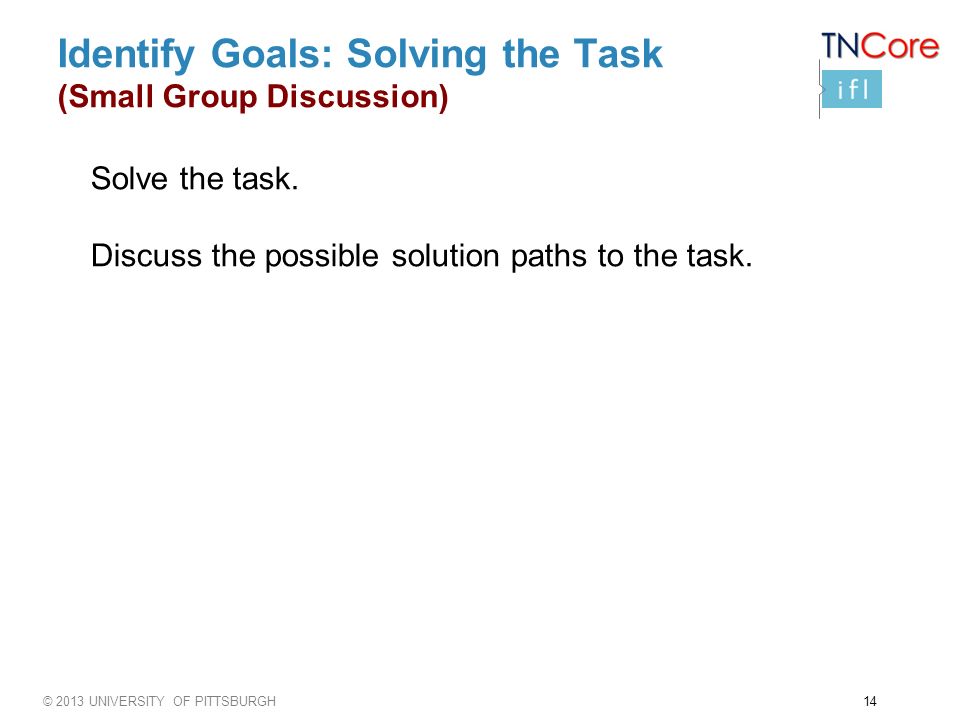 Identify Goals: Solving the Task
(Small Group Discussion)

TNCore
ifl

Solve the task.

Discuss the possible solution paths to the task.

© 2013 UNIVERSITY OF PITTSBURGH

14